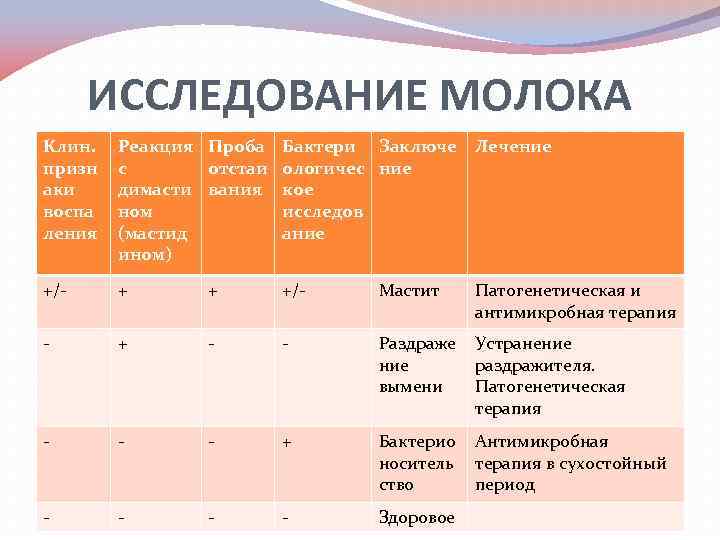 ИССЛЕДОВАНИЕ МОЛОКА

| Клин. признаки воспаления | Реакция с димастином (мастидином) | Проба отстаивания | Бактериологическое исследование | Заключение | Лечение |
|---|---|---|---|---|---|
| +/- | + | + | +/- | Мастит | Патогенетическая и антимикробная терапия |
| - | + | - | - | Раздражение вымени | Устранение раздражителя. Патогенетическая терапия |
| - | - | - | + | Бактерионосительство | Антимикробная терапия в сухостойный период |
| - | - | - | - | Здоровое | |